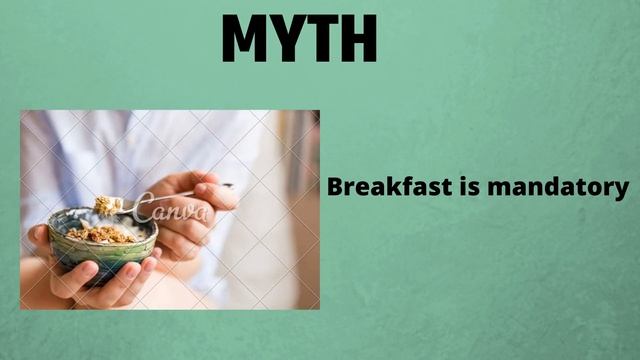 MYTH

Canva

Breakfast is mandatory